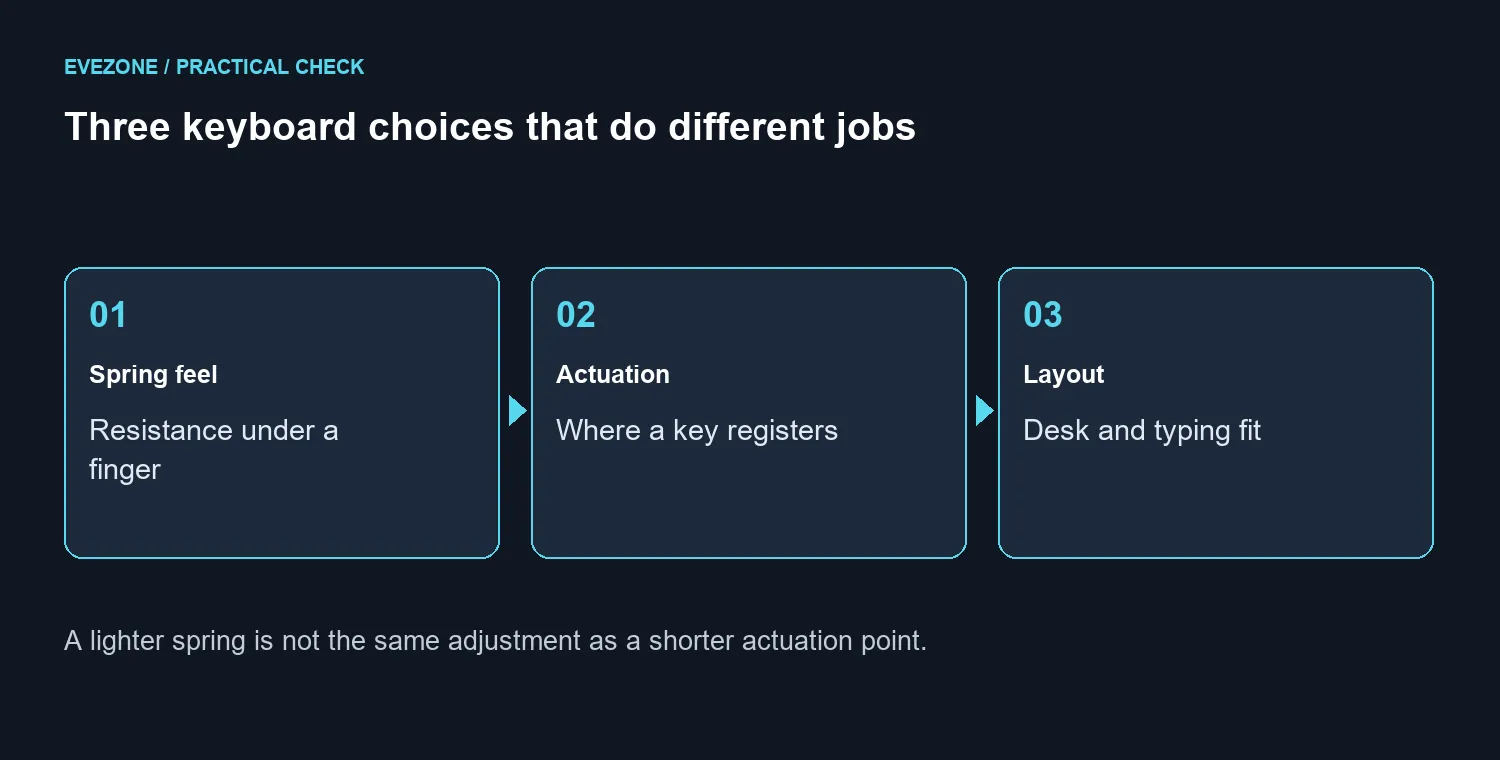 EVEZONE / PRACTICAL CHECK

Three keyboard choices that do different jobs

01

Spring feel

Resistance under a finger

02

Actuation

Where a key registers

03

Layout

Desk and typing fit

A lighter spring is not the same adjustment as a shorter actuation point.